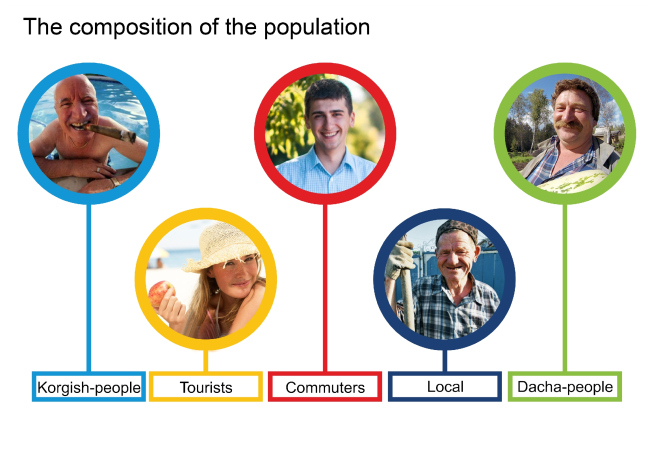 The composition of the population

Korgish-people

Tourists

Commuters

Local

Dacha-people